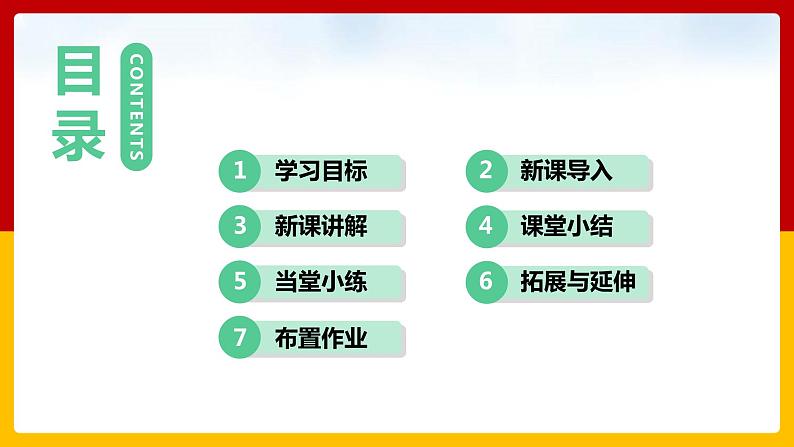 目录

CONTENTS

1 学习目标

2 新课导入

3 新课讲解

4 课堂小结

5 当堂小练

6 拓展与延伸

7 布置作业